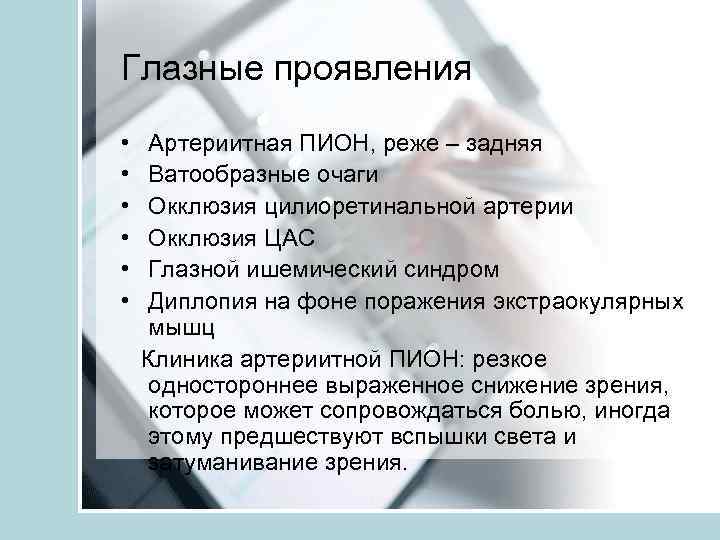 Глазные проявления

• Артериитная ПИОН, реже – задняя
• Ватообразные очаги
• Окклюзия цилиоретинальной артерии
• Окклюзия ЦАС
• Глазной ишемический синдром
• Диплопия на фоне поражения экстраокулярных мышц

Клиника артериитной ПИОН: резкое одностороннее выраженное снижение зрения, которое может сопровождаться болью, иногда этому предшествуют вспышки света и затуманивание зрения.